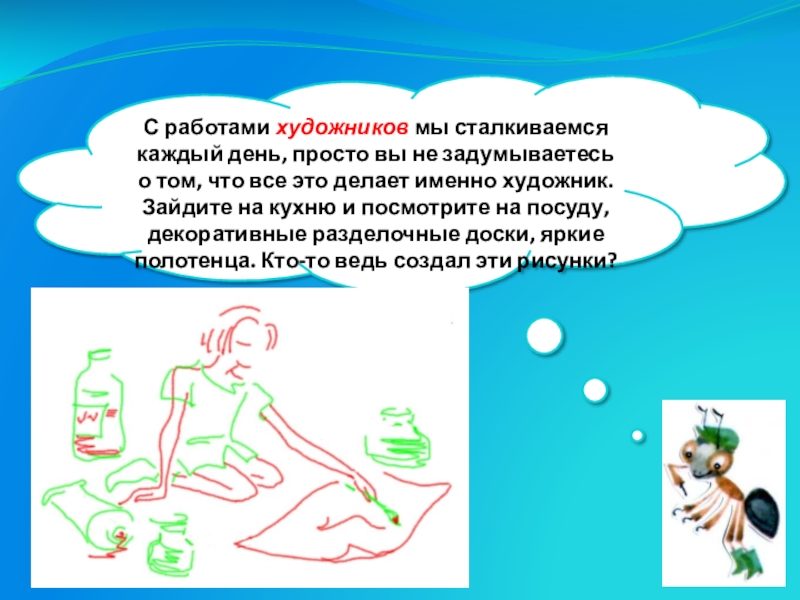 С работами художников мы сталкиваемся каждый день, просто вы не задумываетесь о том, что все это делает именно художник. Зайдите на кухню и посмотрите на посуду, декоративные разделочные доски, яркие полотенца. Кто-то ведь создал эти рисунки?